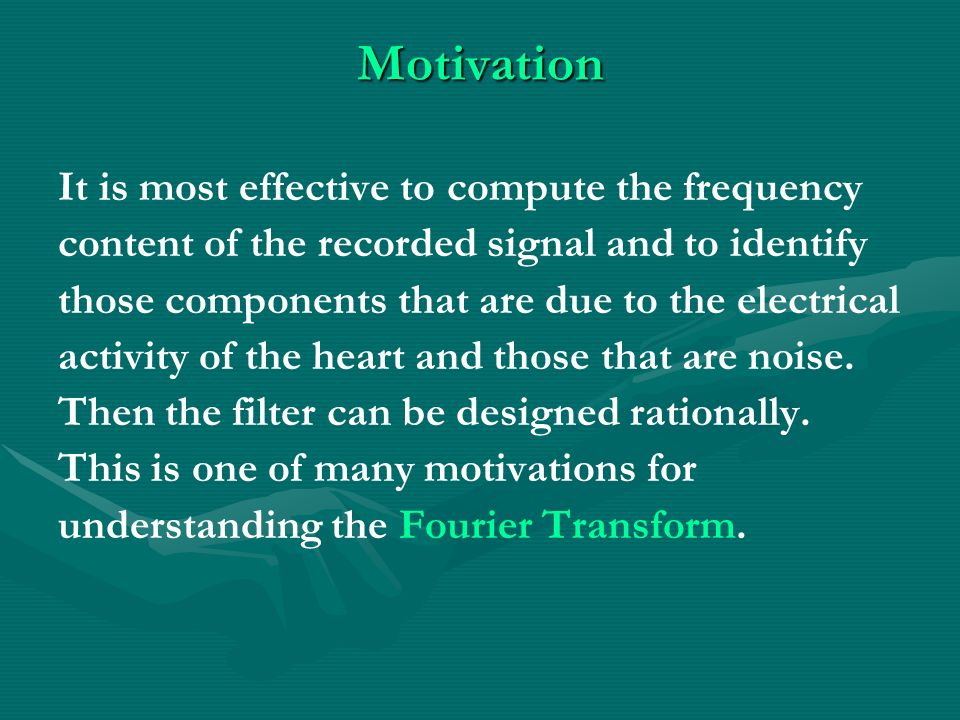 Motivation

It is most effective to compute the frequency content of the recorded signal and to identify those components that are due to the electrical activity of the heart and those that are noise. Then the filter can be designed rationally. This is one of many motivations for understanding the Fourier Transform.